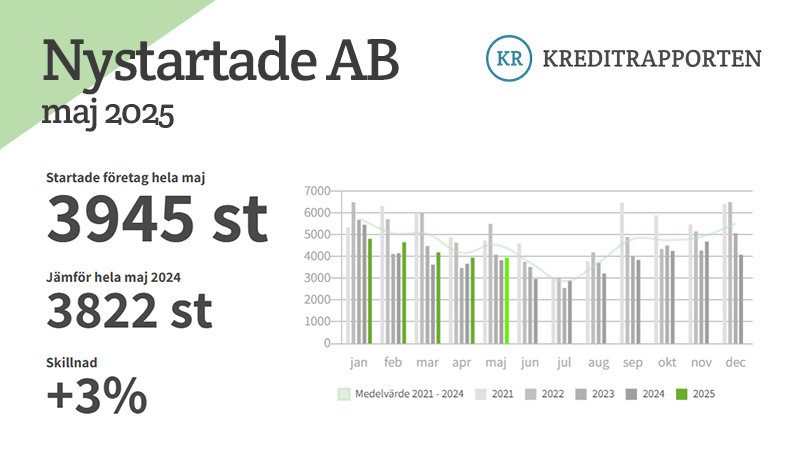 Nystartade AB
maj 2025

KR KREDITRAPPORTEN

Startade företag hela maj
3945 st

Jämför hela maj 2024
3822 st

Skillnad
+3%

7000
6000
5000
4000
3000
2000
1000
0

jan feb mar apr maj jun jul aug sep okt nov dec

Medelvärde 2021 - 2024 2021 2022 2023 2024 2025